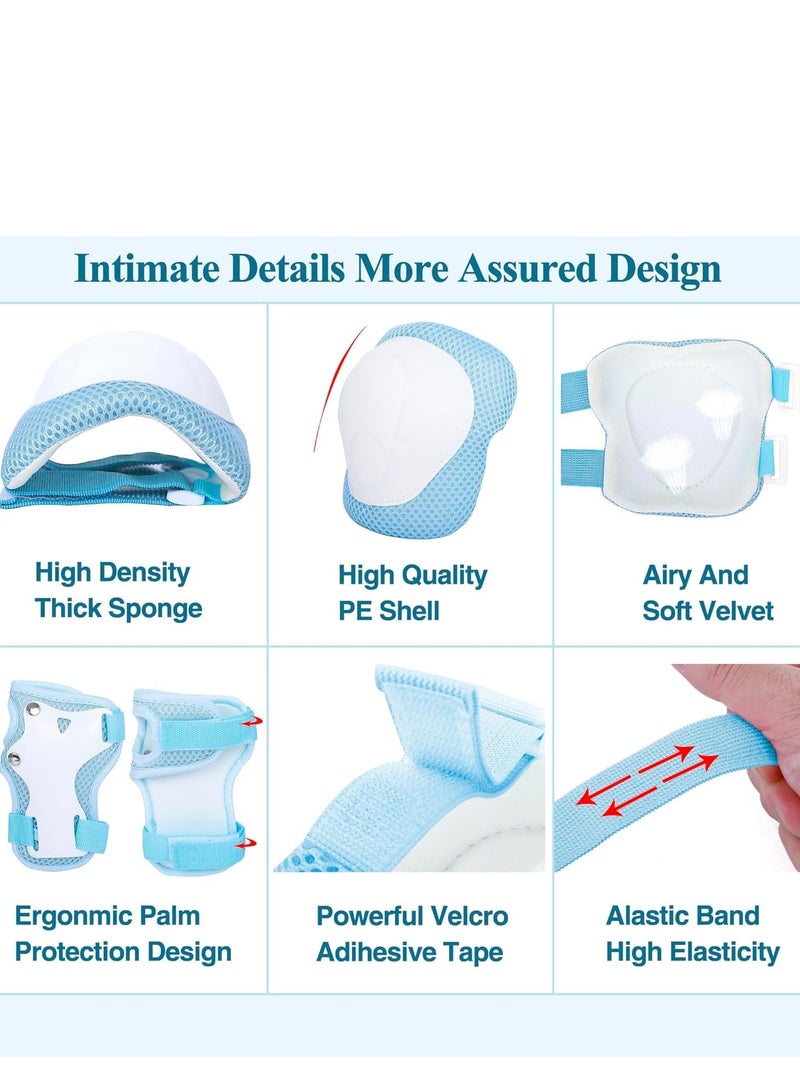 Intimate Details More Assured Design

High Density Thick Sponge

High Quality PE Shell

Airy And Soft Velvet

Ergonmic Palm Protection Design

Powerful Velcro Adihesive Tape

Alastic Band High Elasticity